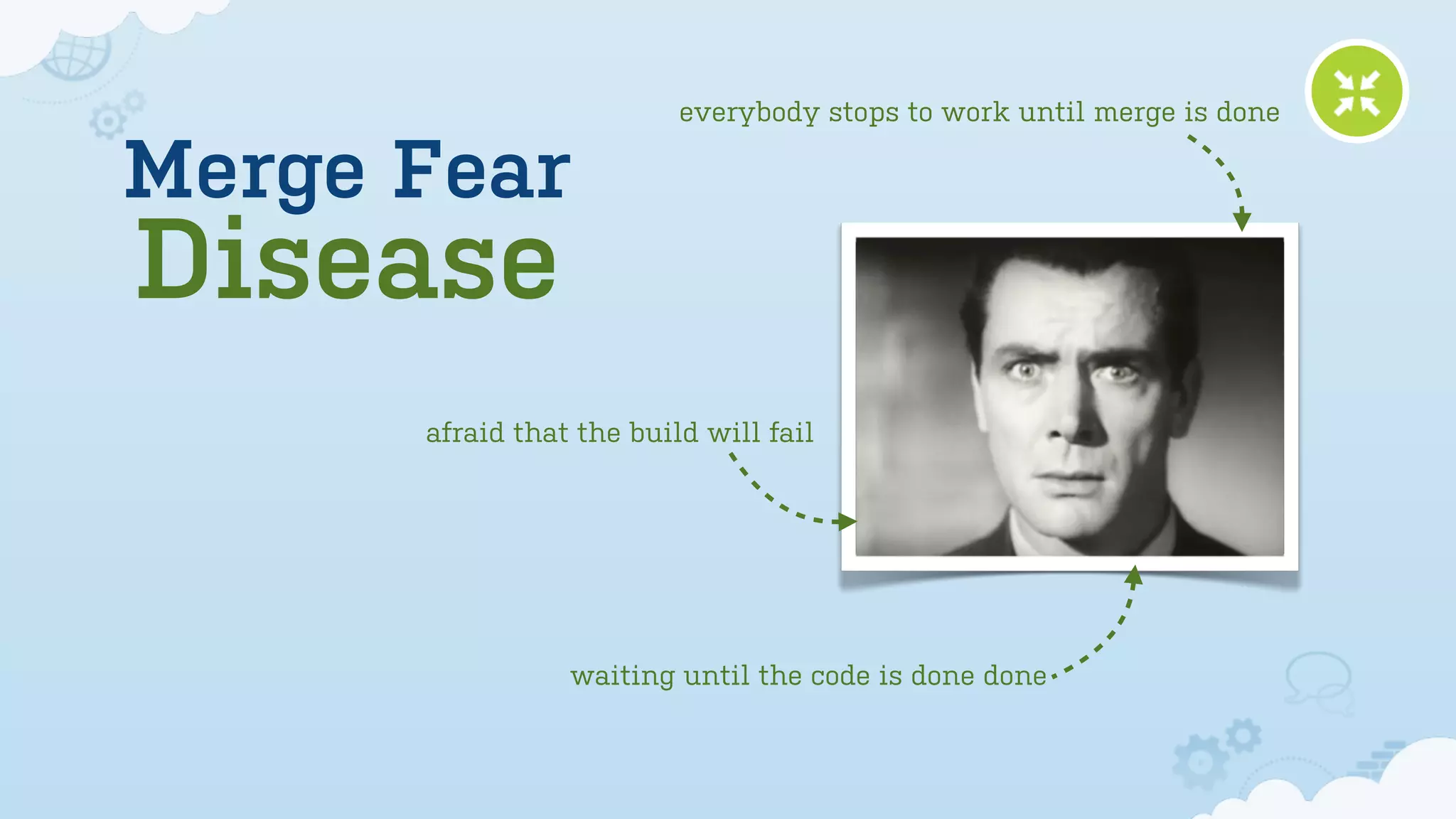 Merge Fear
Disease

everybody stops to work until merge is done

afraid that the build will fail

waiting until the code is done done